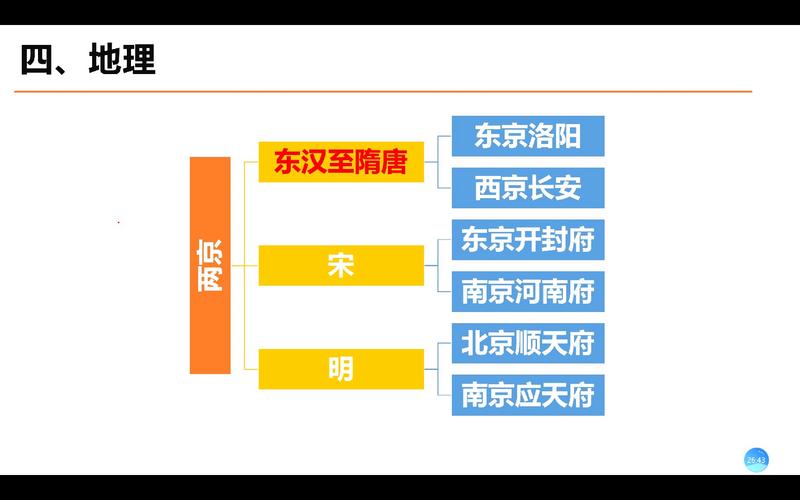 四、地理

两京

东汉至隋唐

东京洛阳

西京长安

宋

东京开封府

南京河南府

明

北京顺天府

南京应天府

26:43